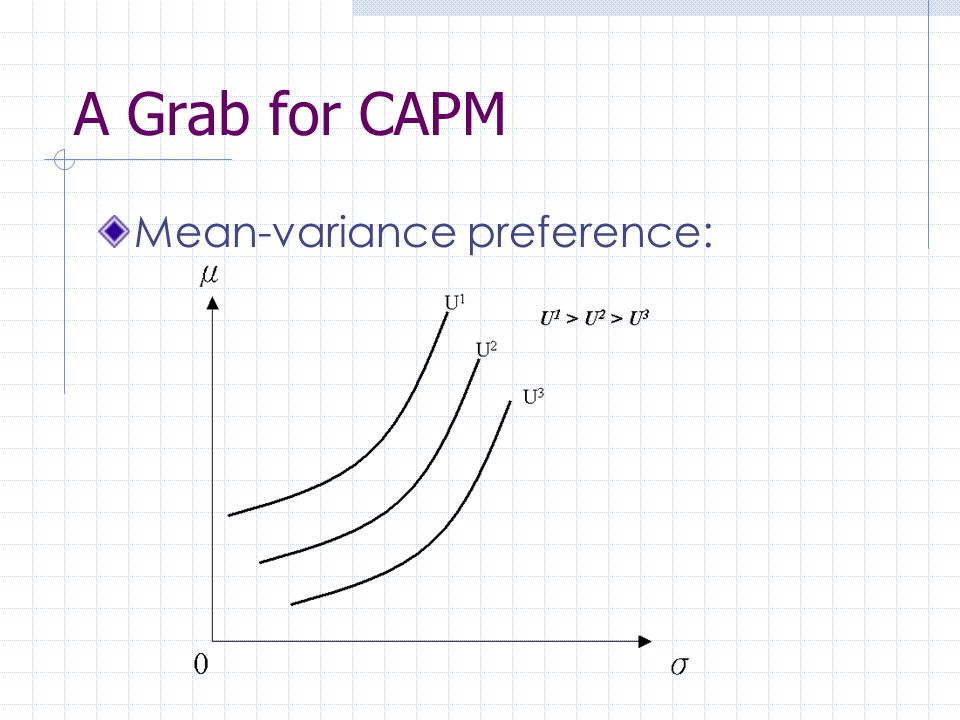 A Grab for CAPM

Mean-variance preference:

$\mu$

$U^1$

$U^1 > U^2 > U^3$

$U^2$

$U^3$

0

$\sigma$